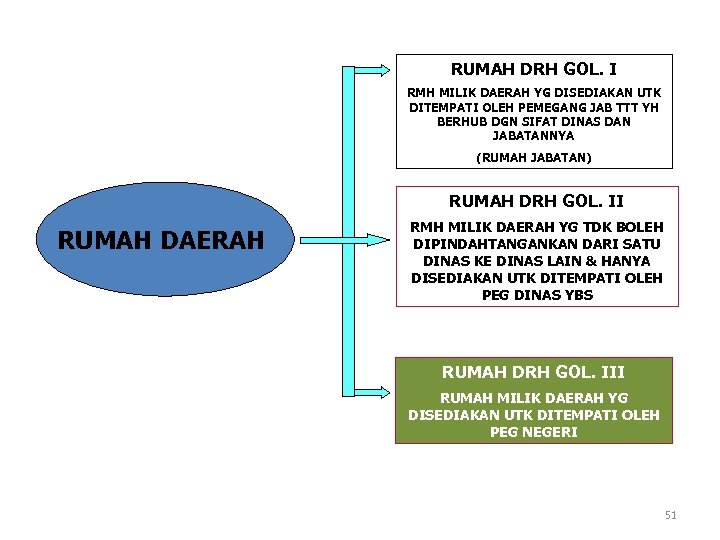 RUMAH DAERAH

RUMAH DRH GOL. I

RMH MILIK DAERAH YG DISEDIAKAN UTK DITEMPATI OLEH PEMEGANG JAB TTT YH BERHUB DGN SIFAT DINAS DAN JABATANNYA

(RUMAH JABATAN)

RUMAH DRH GOL. II

RMH MILIK DAERAH YG TDK BOLEH DIPINDAHTANGANKAN DARI SATU DINAS KE DINAS LAIN & HANYA DISEDIAKAN UTK DITEMPATI OLEH PEG DINAS YBS

RUMAH DRH GOL. III

RUMAH MILIK DAERAH YG DISEDIAKAN UTK DITEMPATI OLEH PEG NEGERI

51